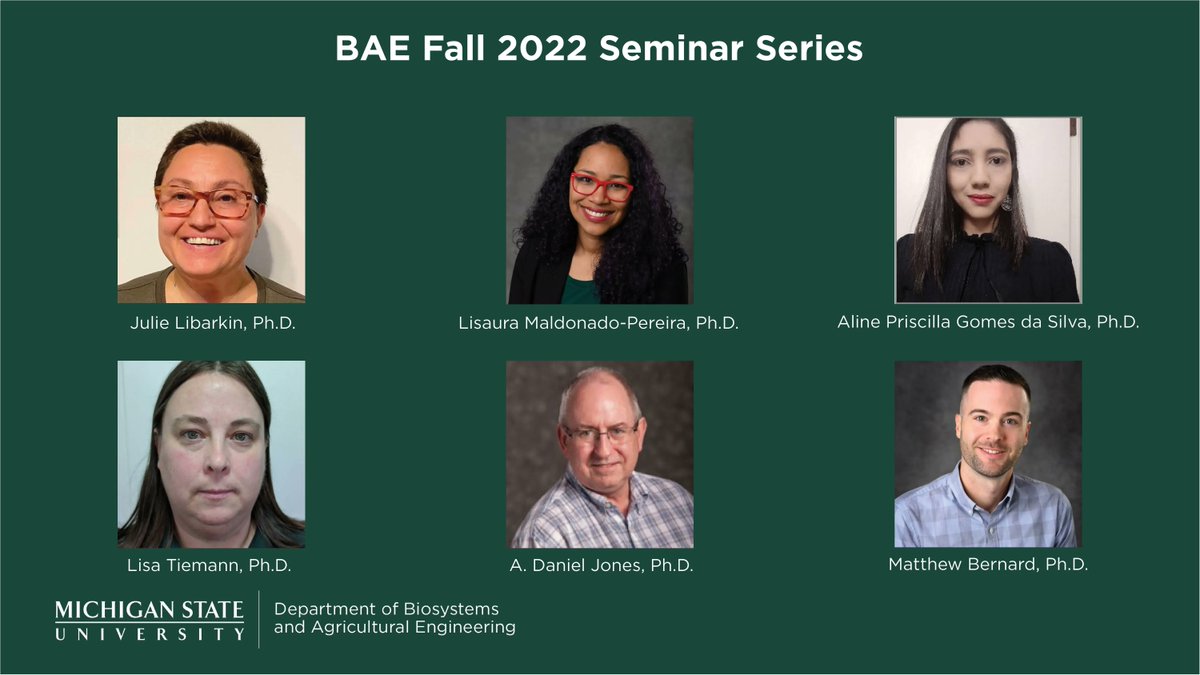 BAE Fall 2022 Seminar Series

Julie Libarkin, Ph.D.

Lisaura Maldonado-Pereira, Ph.D.

Aline Priscilla Gomes da Silva, Ph.D.

Lisa Tiemann, Ph.D.

A. Daniel Jones, Ph.D.

Matthew Bernard, Ph.D.

MICHIGAN STATE
UNIVERSITY

Department of Biosystems
and Agricultural Engineering